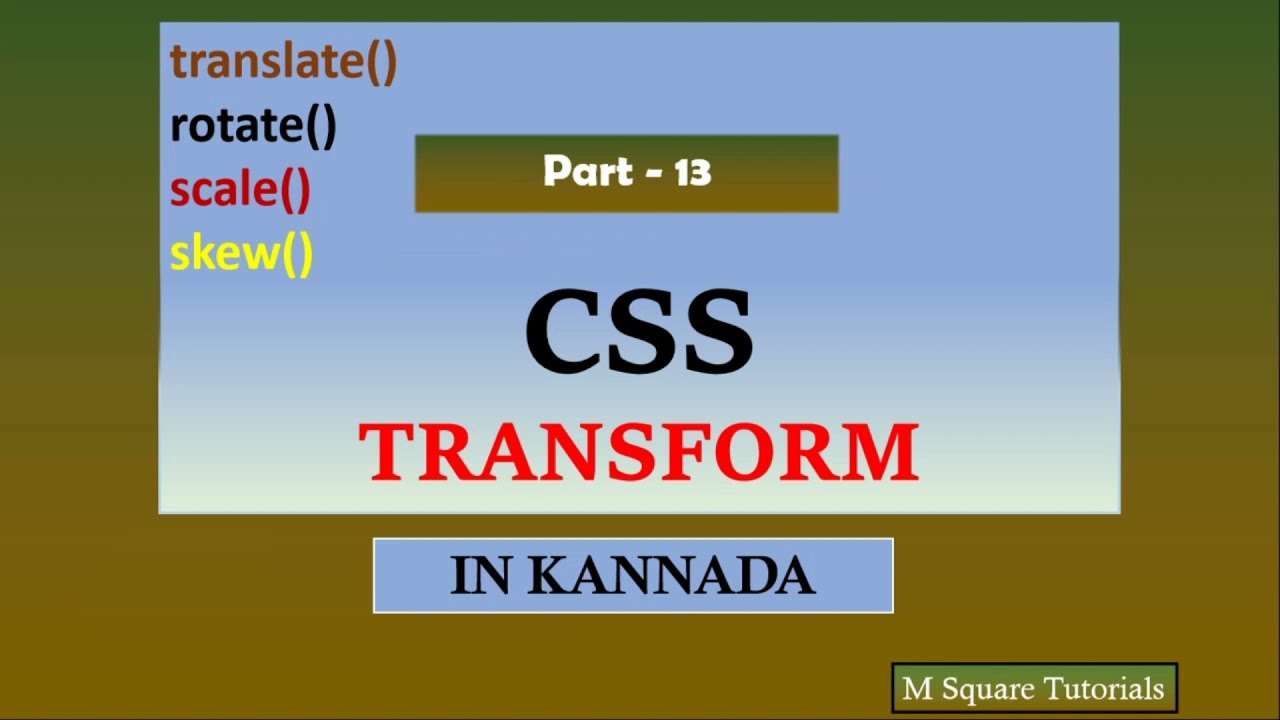 translate()
rotate()
scale()
skew()

Part - 13

CSS
TRANSFORM

IN KANNADA

M Square Tutorials